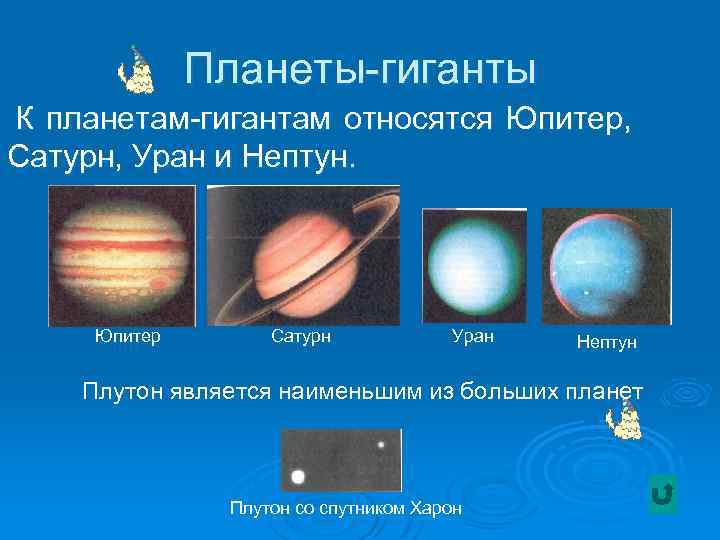 Планеты-гиганты

К планетам-гигантам относятся Юпитер, Сатурн, Уран и Нептун.

Юпитер

Сатурн

Уран

Нептун

Плутон является наименьшим из больших планет

Плутон со спутником Харон